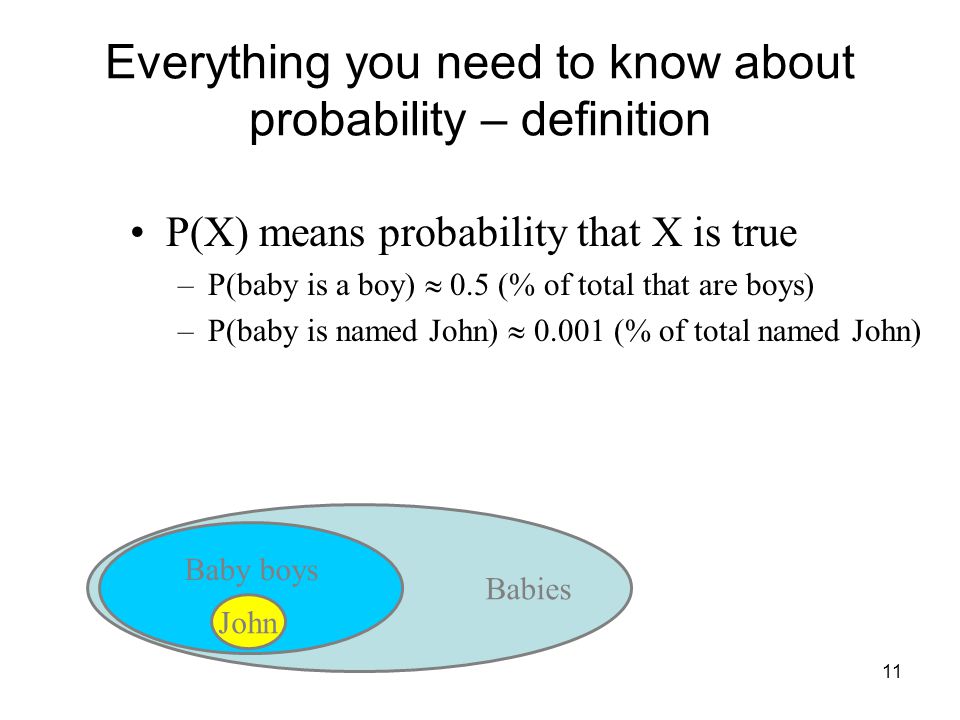 Everything you need to know about probability – definition

• P(X) means probability that X is true
  – P(baby is a boy) $\approx$ 0.5 (% of total that are boys)
  – P(baby is named John) $\approx$ 0.001 (% of total named John)

Baby boys
John
Babies

11